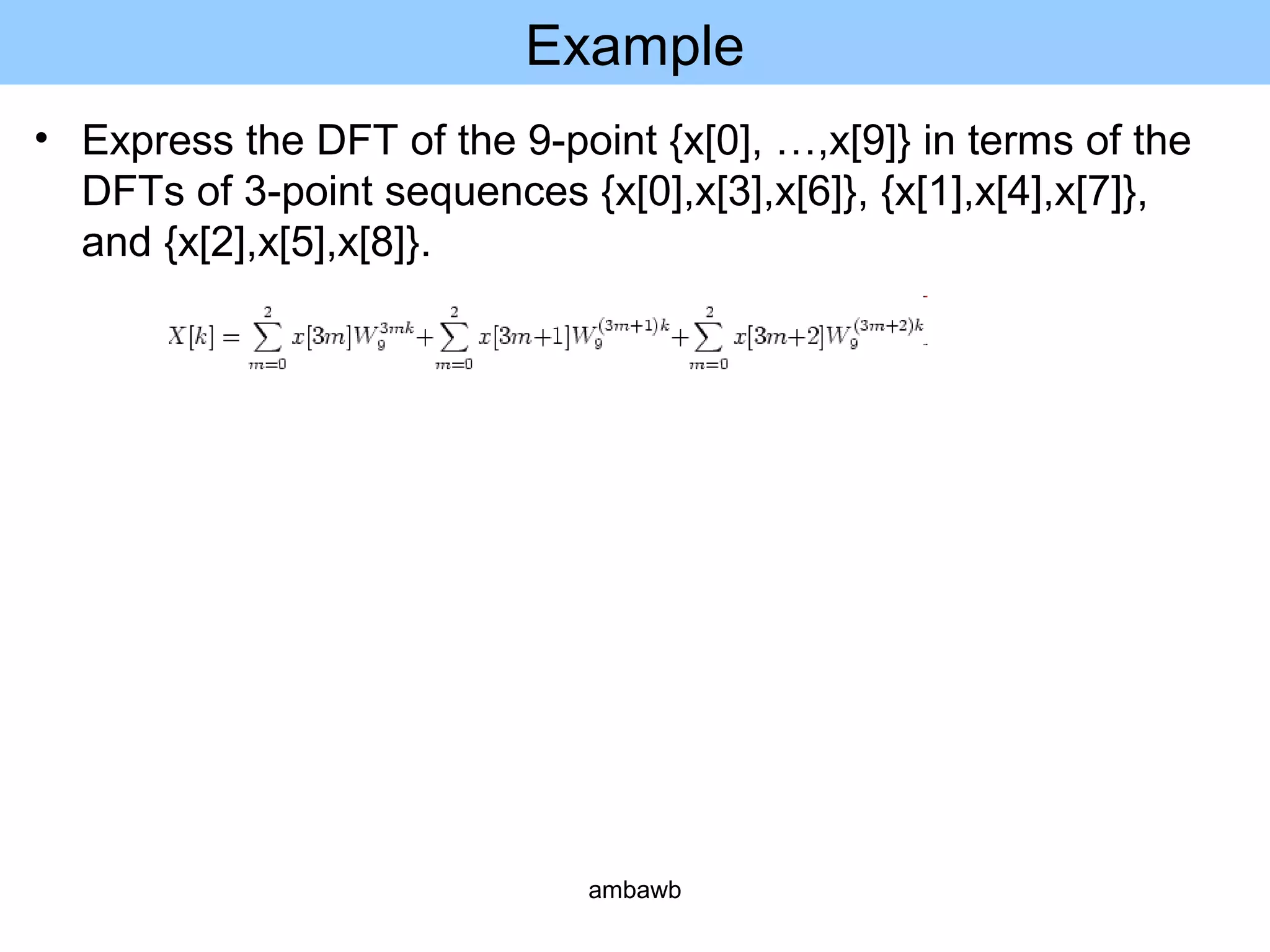 Example

• Express the DFT of the 9-point {x[0], …,x[9]} in terms of the DFTs of 3-point sequences {x[0],x[3],x[6]}, {x[1],x[4],x[7]}, and {x[2],x[5],x[8]}.

$X[k] = \sum_{m=0}^{2} x[3m]W_9^{3mk} + \sum_{m=0}^{2} x[3m+1]W_9^{(3m+1)k} + \sum_{m=0}^{2} x[3m+2]W_9^{(3m+2)k}$

ambawb